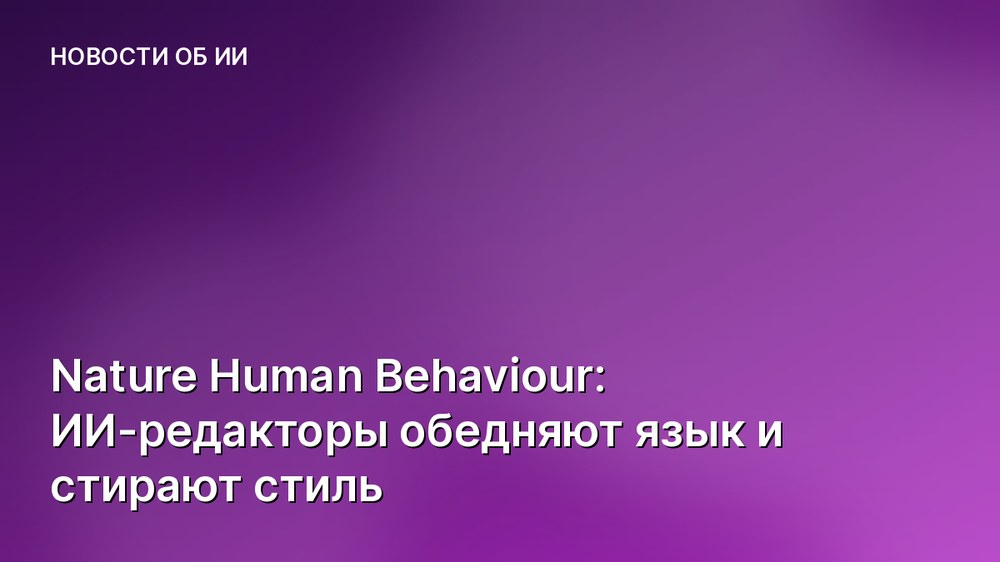 НОВОСТИ ОБ ИИ

Nature Human Behaviour: ИИ-редакторы обедняют язык и стирают стиль